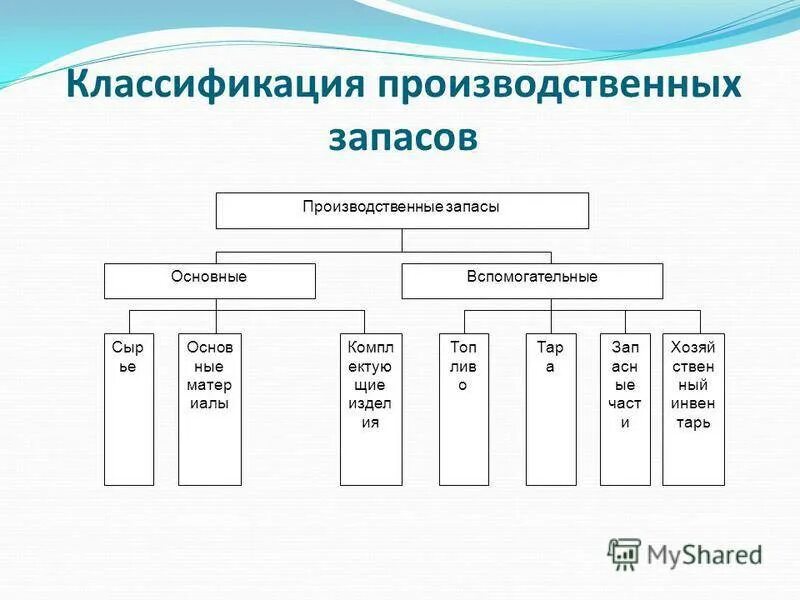 Классификация производственных запасов

Производственные запасы

Основные

Вспомогательные

Сыр ье

Основ ные матер иалы

Компл ектую щие издел ия

Топ лив о

Тар а

Зап асн ые част и

Хозяй ствен ный инвен тарь

MyShared